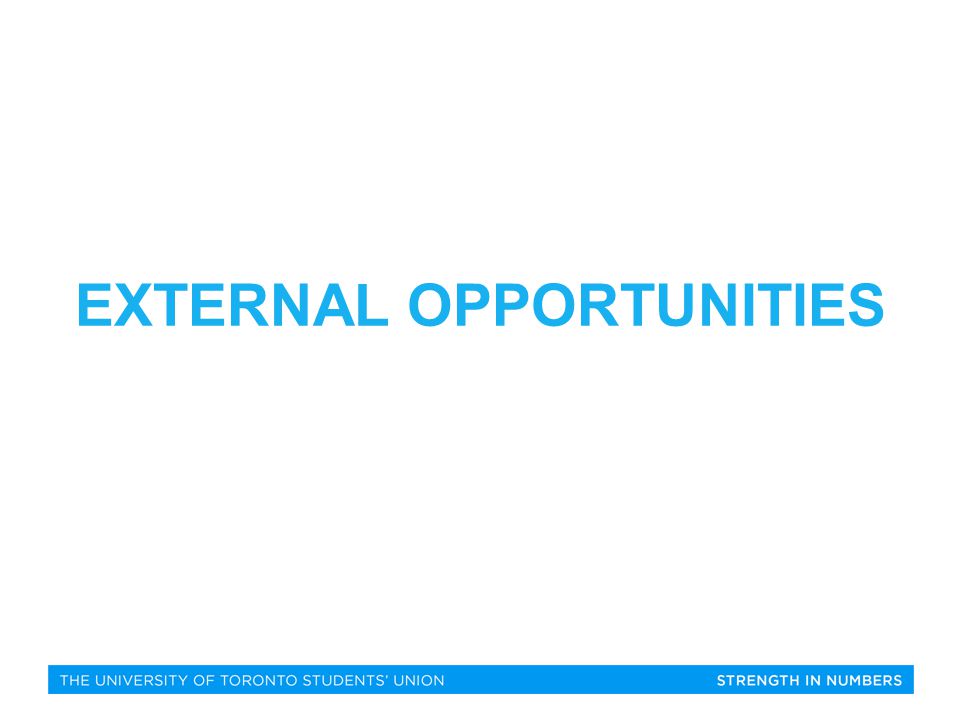 EXTERNAL OPPORTUNITIES

THE UNIVERSITY OF TORONTO STUDENTS' UNION

STRENGTH IN NUMBERS